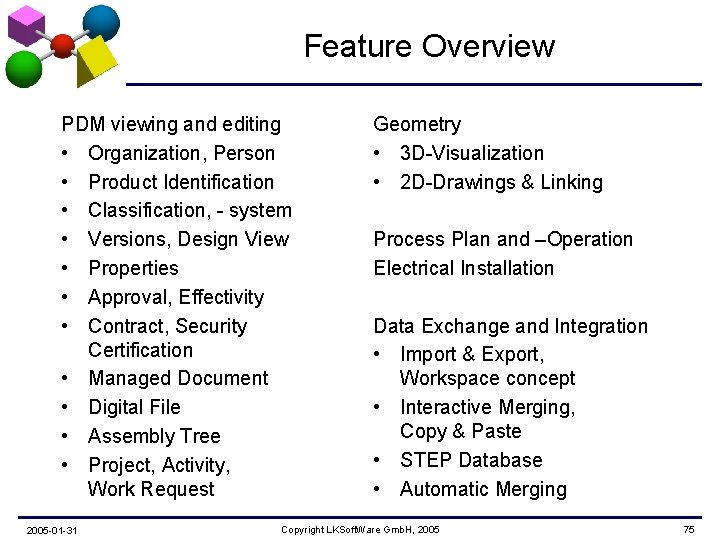 Feature Overview

PDM viewing and editing
• Organization, Person
• Product Identification
• Classification, - system
• Versions, Design View
• Properties
• Approval, Effectivity
• Contract, Security Certification
• Managed Document
• Digital File
• Assembly Tree
• Project, Activity, Work Request

Geometry
• 3D-Visualization
• 2D-Drawings & Linking

Process Plan and –Operation
Electrical Installation

Data Exchange and Integration
• Import & Export, Workspace concept
• Interactive Merging, Copy & Paste
• STEP Database
• Automatic Merging

2005-01-31
Copyright LKSoftWare GmbH, 2005
75